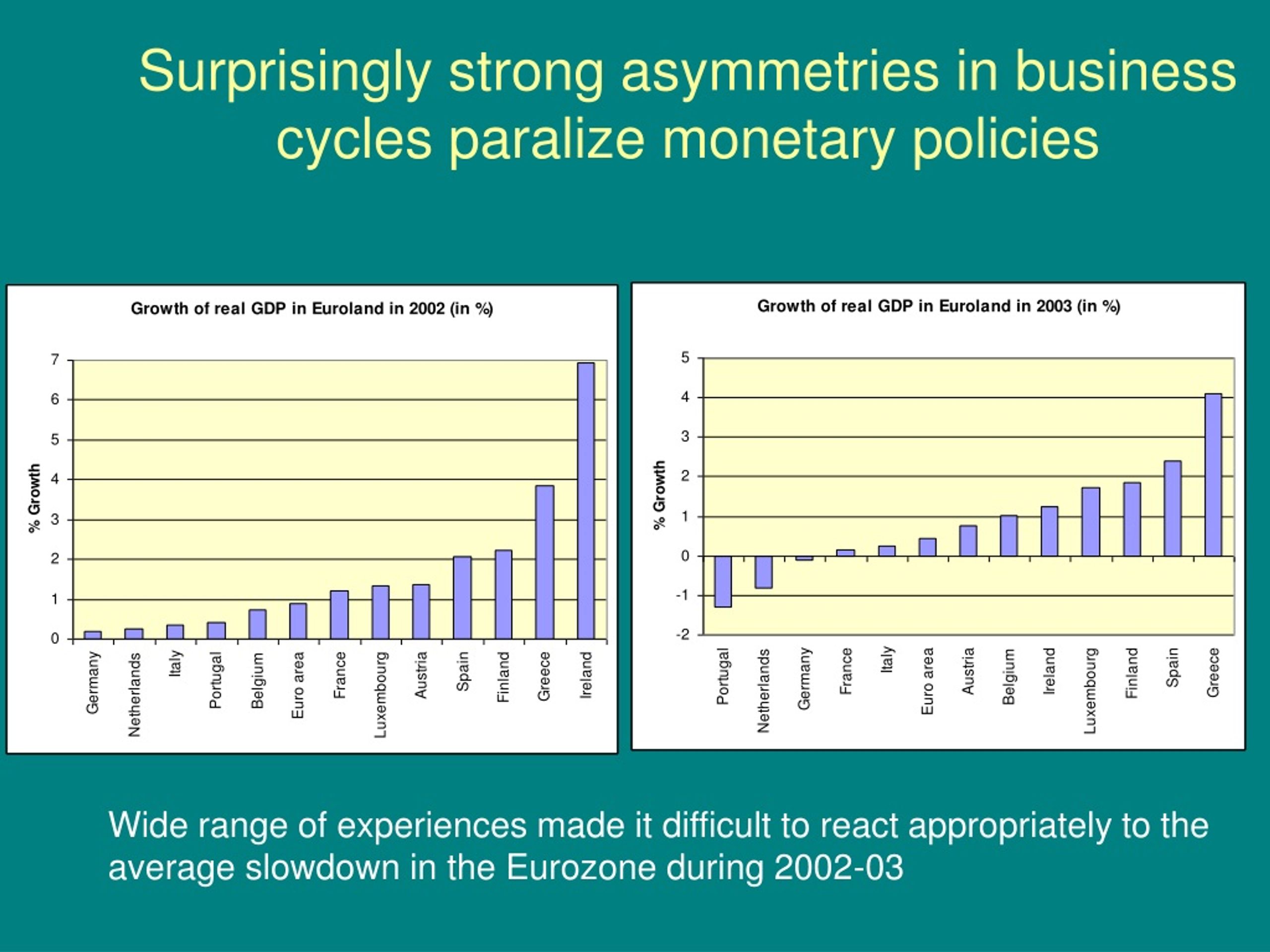 Surprisingly strong asymmetries in business cycles paralize monetary policies

Growth of real GDP in Euroland in 2002 (in %)

% Growth

7
6
5
4
3
2
1
0

Germany
Netherlands
Italy
Portugal
Belgium
Euro area
France
Luxembourg
Austria
Spain
Finland
Greece
Ireland

Growth of real GDP in Euroland in 2003 (in %)

% Growth

5
4
3
2
1
0
-1
-2

Portugal
Netherlands
Germany
France
Italy
Euro area
Austria
Belgium
Ireland
Luxembourg
Finland
Spain
Greece

Wide range of experiences made it difficult to react appropriately to the average slowdown in the Eurozone during 2002-03